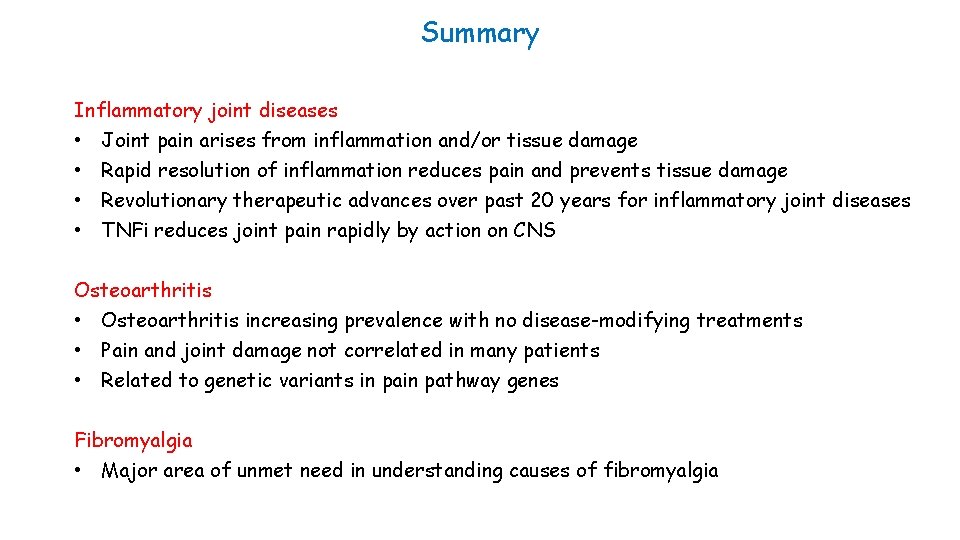 Summary

Inflammatory joint diseases
• Joint pain arises from inflammation and/or tissue damage
• Rapid resolution of inflammation reduces pain and prevents tissue damage
• Revolutionary therapeutic advances over past 20 years for inflammatory joint diseases
• TNFi reduces joint pain rapidly by action on CNS

Osteoarthritis
• Osteoarthritis increasing prevalence with no disease-modifying treatments
• Pain and joint damage not correlated in many patients
• Related to genetic variants in pain pathway genes

Fibromyalgia
• Major area of unmet need in understanding causes of fibromyalgia